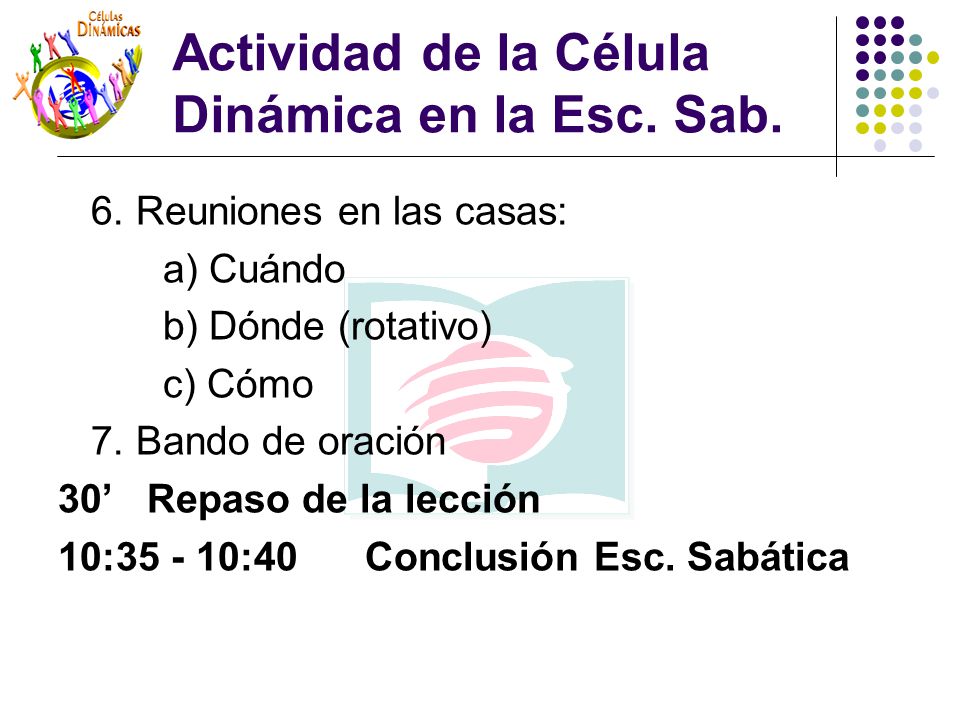 Células DINÁMICAS

Actividad de la Célula Dinámica en la Esc. Sab.

6. Reuniones en las casas:

a) Cuándo

b) Dónde (rotativo)

c) Cómo

7. Bando de oración

30’ Repaso de la lección

10:35 - 10:40 Conclusión Esc. Sabática